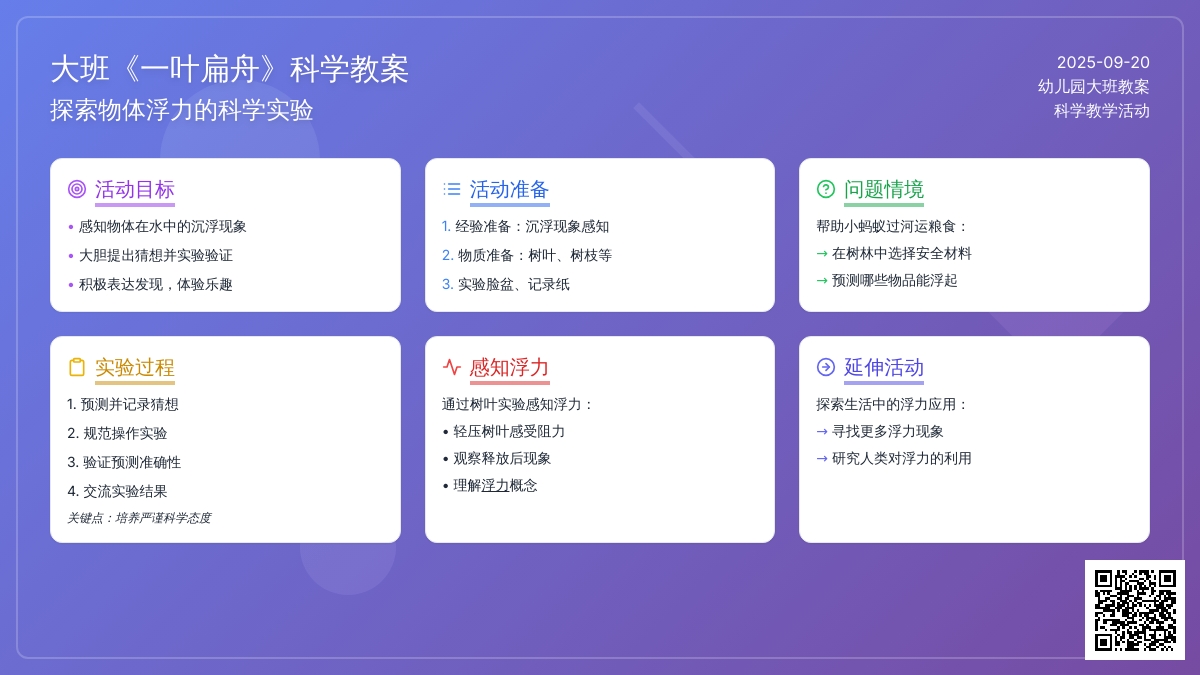 大班《一叶扁舟》科学教案
探索物体浮力的科学实验

2025-09-20
幼儿园大班教案
科学教学活动

活动目标
• 感知物体在水中的沉浮现象
• 大胆提出猜想并实验验证
• 积极表达发现，体验乐趣

活动准备
1. 经验准备：沉浮现象感知
2. 物质准备：树叶、树枝等
3. 实验脸盆、记录纸

问题情境
帮助小蚂蚁过河运粮食：
→ 在树林中选择安全材料
→ 预测哪些物品能浮起

实验过程
1. 预测并记录猜想
2. 规范操作实验
3. 验证预测准确性
4. 交流实验结果
关键点：培养严谨科学态度

感知浮力
通过树叶实验感知浮力：
• 轻压树叶感受阻力
• 观察释放后现象
• 理解浮力概念

延伸活动
探索生活中的浮力应用：
→ 寻找更多浮力现象
→ 研究人类对浮力的利用